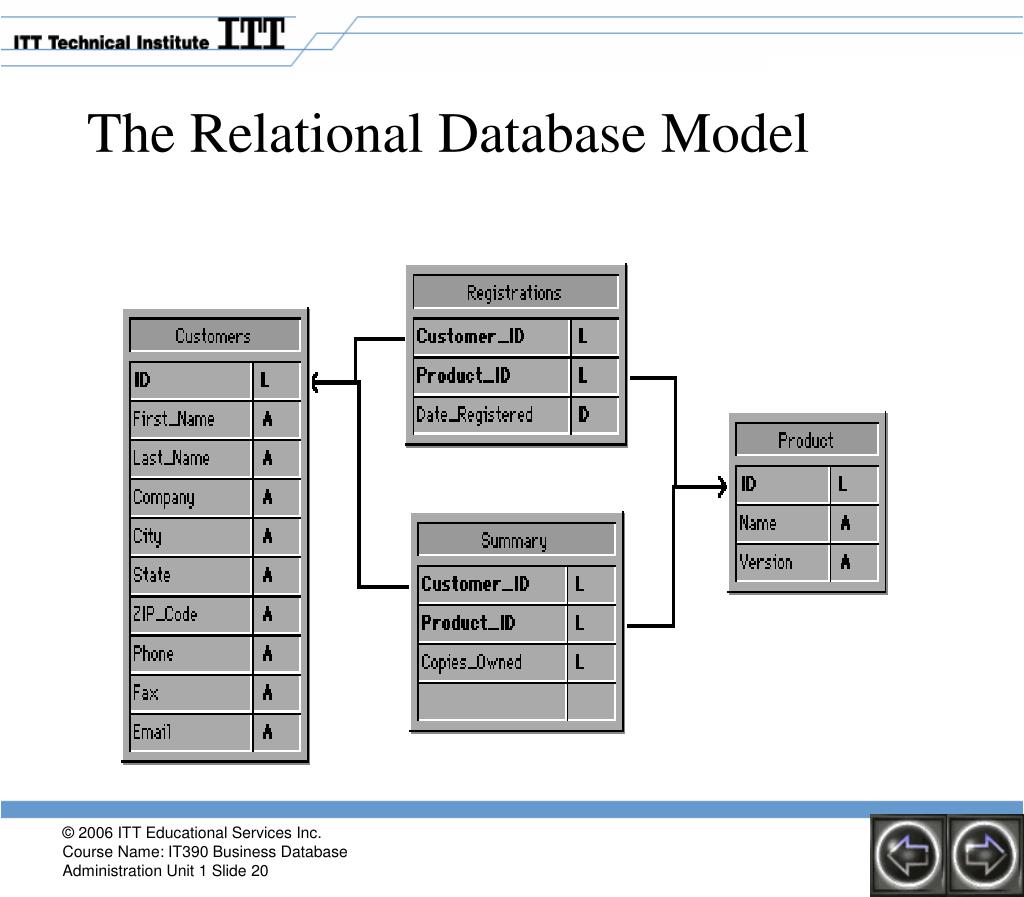 ITT Technical Institute ITT

The Relational Database Model

| Customers | |
|---|---|
| ID | L |
| First_Name | A |
| Last_Name | A |
| Company | A |
| City | A |
| State | A |
| ZIP_Code | A |
| Phone | A |
| Fax | A |
| Email | A |

| Registrations | |
|---|---|
| Customer_ID | L |
| Product_ID | L |
| Date_Registered | D |

| Summary | |
|---|---|
| Customer_ID | L |
| Product_ID | L |
| Copies_Owned | L |
| | |

| Product | |
|---|---|
| ID | L |
| Name | A |
| Version | A |

© 2006 ITT Educational Services Inc.
Course Name: IT390 Business Database Administration Unit 1 Slide 20